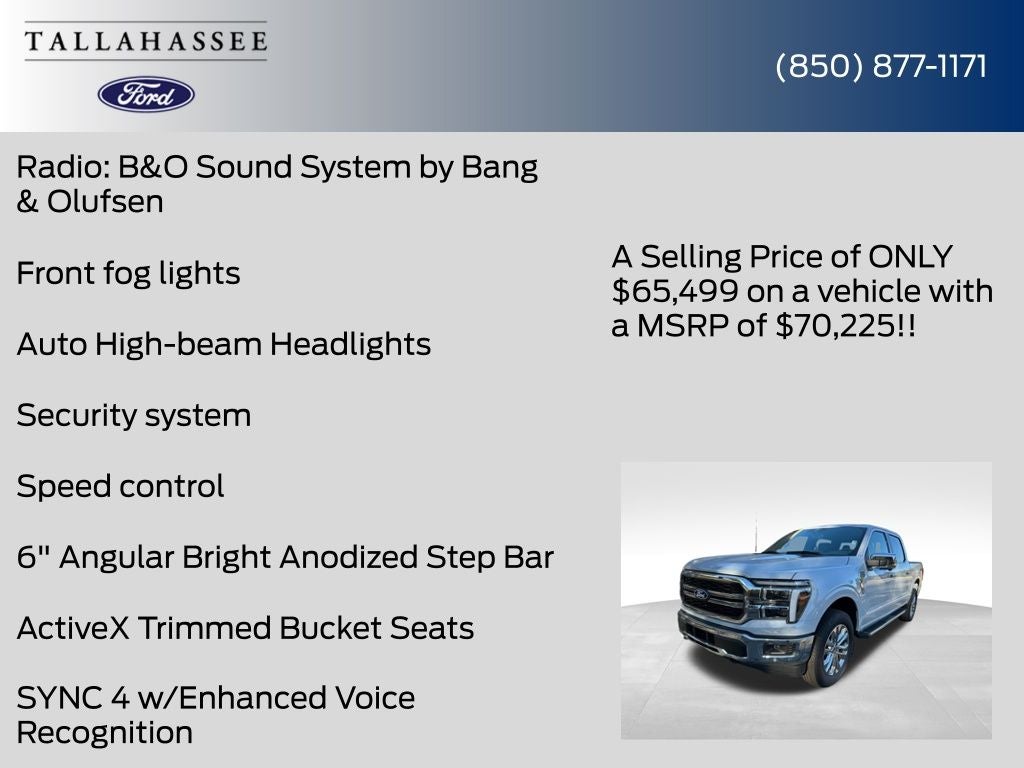 TALLAHASSEE

Ford

(850) 877-1171

Radio: B&O Sound System by Bang & Olufsen

Front fog lights

Auto High-beam Headlights

Security system

Speed control

6" Angular Bright Anodized Step Bar

ActiveX Trimmed Bucket Seats

SYNC 4 w/Enhanced Voice Recognition

A Selling Price of ONLY $65,499 on a vehicle with a MSRP of $70,225!!